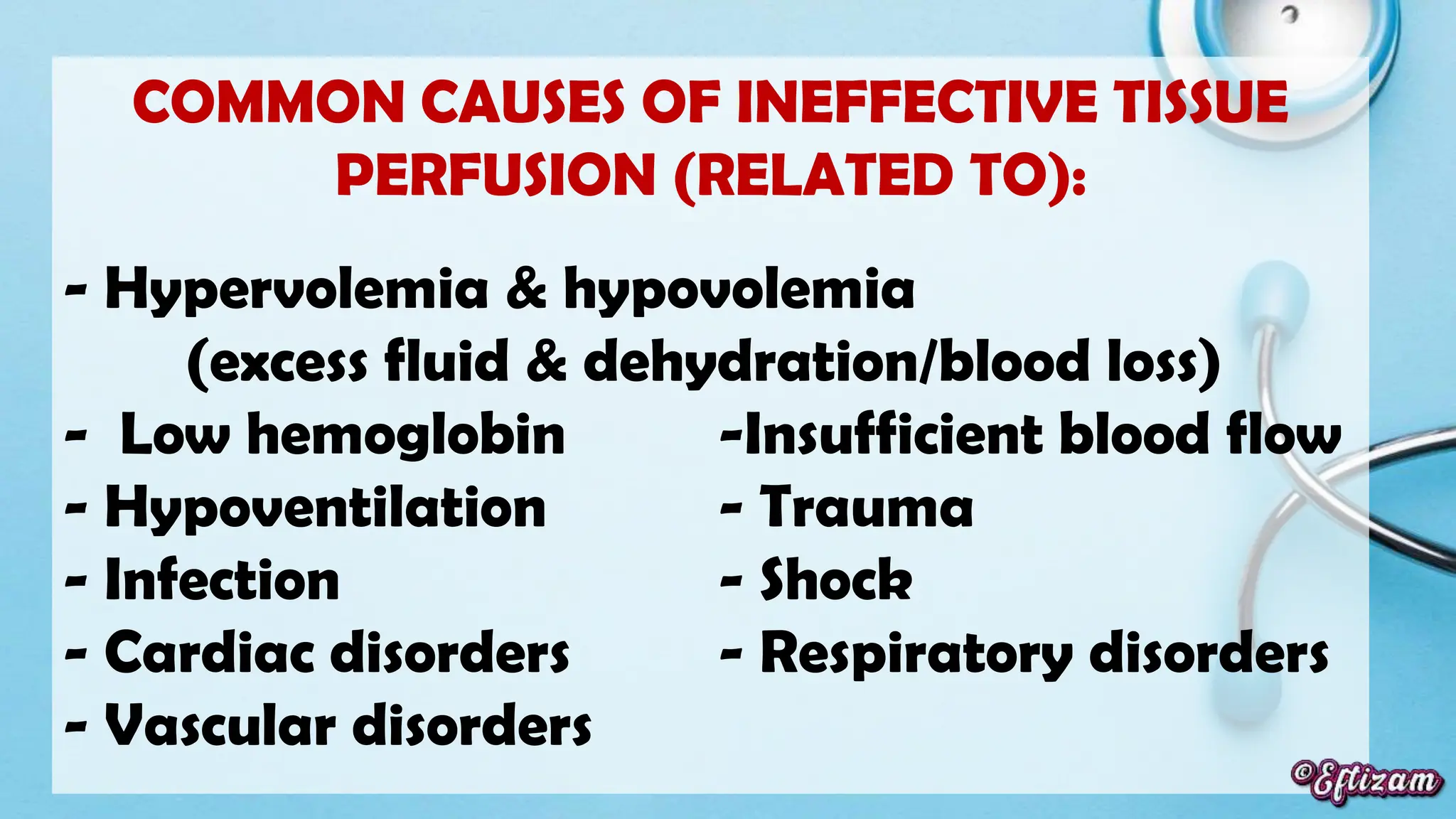 COMMON CAUSES OF INEFFECTIVE TISSUE PERFUSION (RELATED TO):

- Hypervolemia & hypovolemia (excess fluid & dehydration/blood loss)
- Low hemoglobin
- Hypoventilation
- Infection
- Cardiac disorders
- Vascular disorders

-Insufficient blood flow
- Trauma
- Shock
- Respiratory disorders

©Eftizam